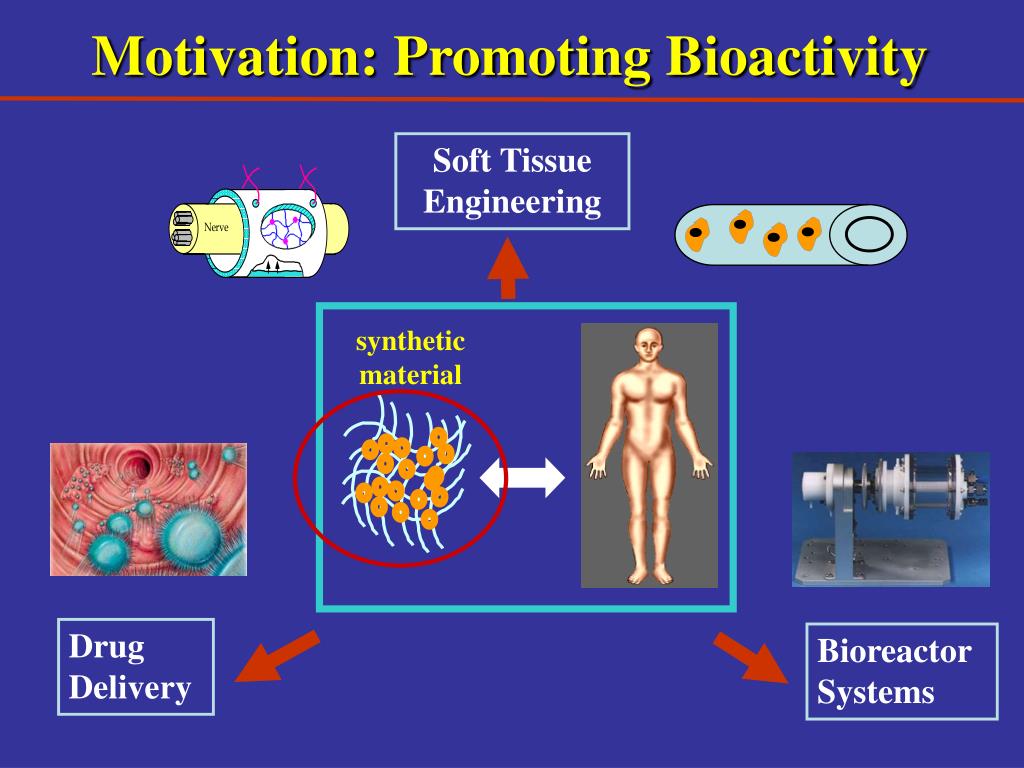 Motivation: Promoting Bioactivity

Soft Tissue Engineering

Nerve

synthetic material

Drug Delivery

Bioreactor Systems